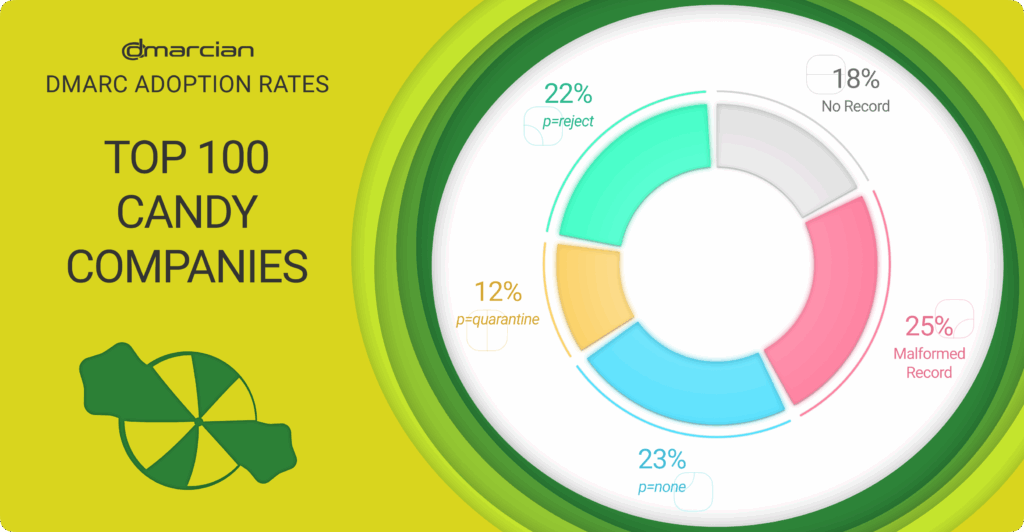 dmarcian
DMARC ADOPTION RATES

TOP 100 CANDY COMPANIES

22%
p=reject

18%
No Record

12%
p=quarantine

25%
Malformed Record

23%
p=none